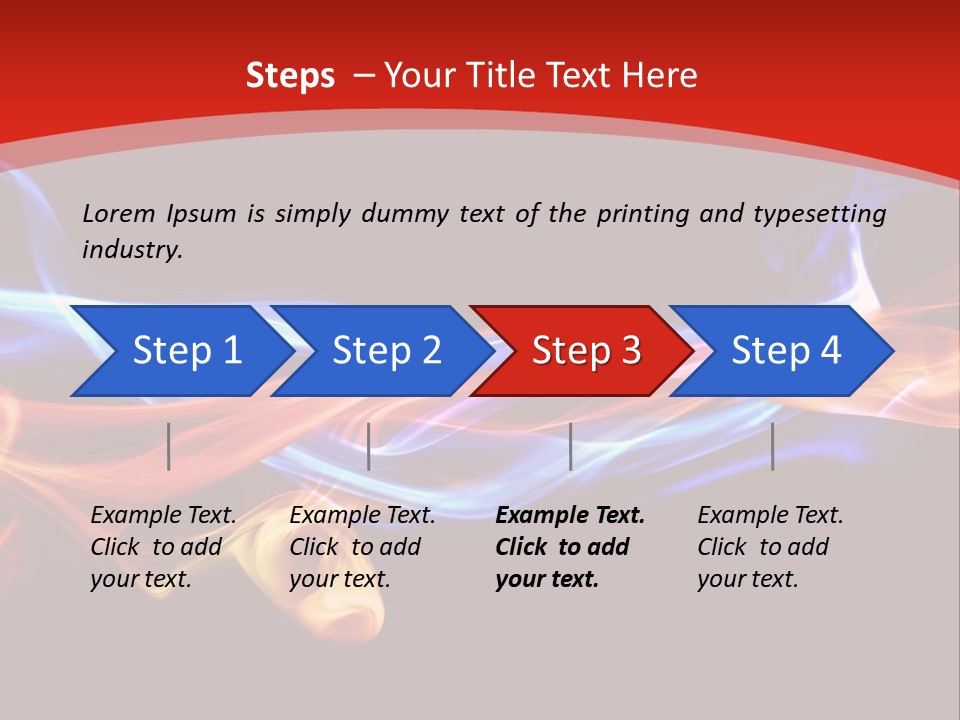 Steps – Your Title Text Here

Lorem Ipsum is simply dummy text of the printing and typesetting industry.

Step 1
Step 2
Step 3
Step 4

Example Text. Click to add your text.

Example Text. Click to add your text.

Example Text. Click to add your text.

Example Text. Click to add your text.